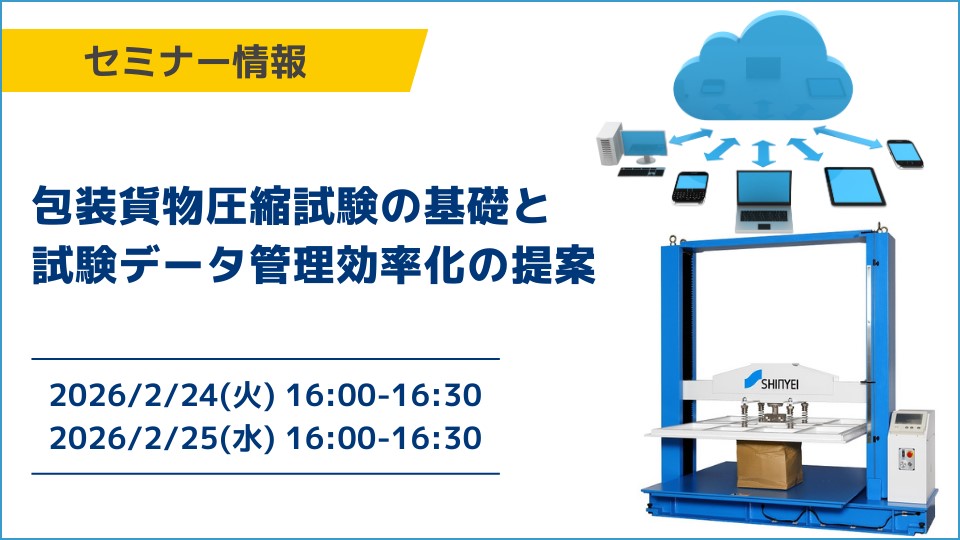 セミナー情報

包装貨物圧縮試験の基礎と
試験データ管理効率化の提案

2026/2/24(火) 16:00-16:30
2026/2/25(水) 16:00-16:30

SHINYEI